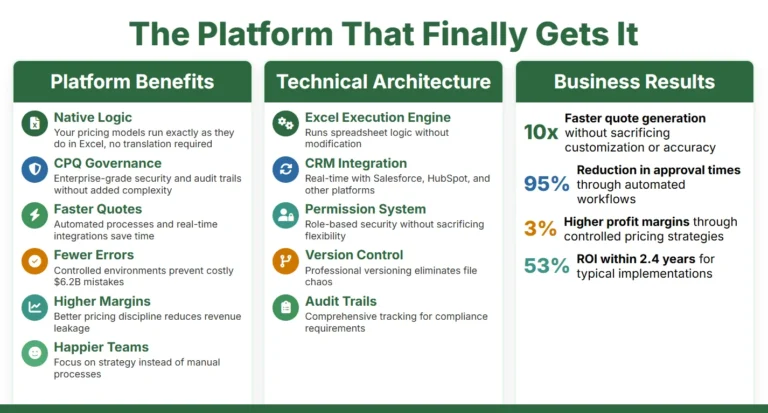 The Platform That Finally Gets It

Platform Benefits

Native Logic
Your pricing models run exactly as they do in Excel, no translation required

CPQ Governance
Enterprise-grade security and audit trails without added complexity

Faster Quotes
Automated processes and real-time integrations save time

Fewer Errors
Controlled environments prevent costly $6.2B mistakes

Higher Margins
Better pricing discipline reduces revenue leakage

Happier Teams
Focus on strategy instead of manual processes

Technical Architecture

Excel Execution Engine
Runs spreadsheet logic without modification

CRM Integration
Real-time with Salesforce, HubSpot, and other platforms

Permission System
Role-based security without sacrificing flexibility

Version Control
Professional versioning eliminates file chaos

Audit Trails
Comprehensive tracking for compliance requirements

Business Results

10x Faster quote generation without sacrificing customization or accuracy

95% Reduction in approval times through automated workflows

3% Higher profit margins through controlled pricing strategies

53% ROI within 2.4 years for typical implementations